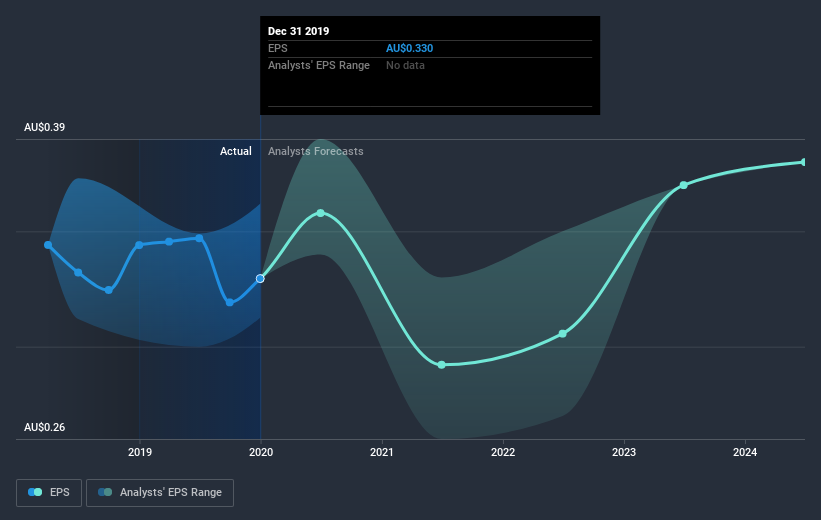 Dec 31 2019
EPS AU$0.330
Analysts' EPS Range No data

AU$0.39
Actual Analysts Forecasts
AU$0.26

2019 2020 2021 2022 2023 2024

EPS Analysts' EPS Range